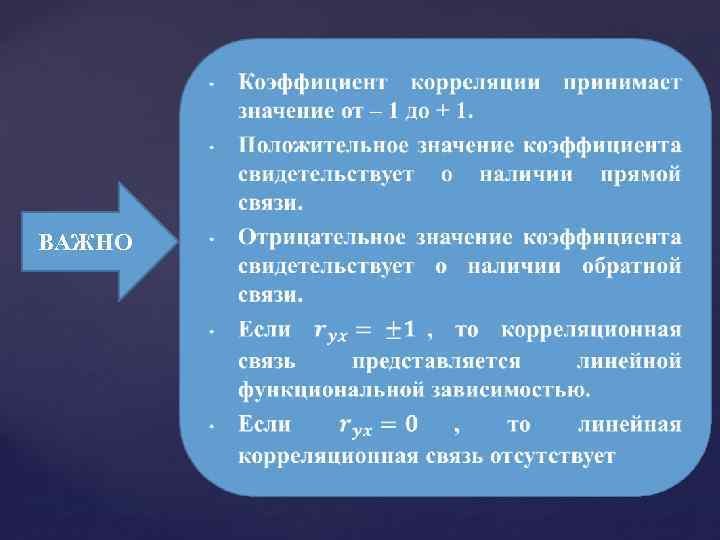 ВАЖНО

- Коэффициент корреляции принимает значение от – 1 до + 1.
- Положительное значение коэффициента свидетельствует о наличии прямой связи.
- Отрицательное значение коэффициента свидетельствует о наличии обратной связи.
- Если $r_{yx} = \pm 1$ , то корреляционная связь представляется линейной функциональной зависимостью.
- Если $r_{yx} = 0$ , то линейная корреляционная связь отсутствует